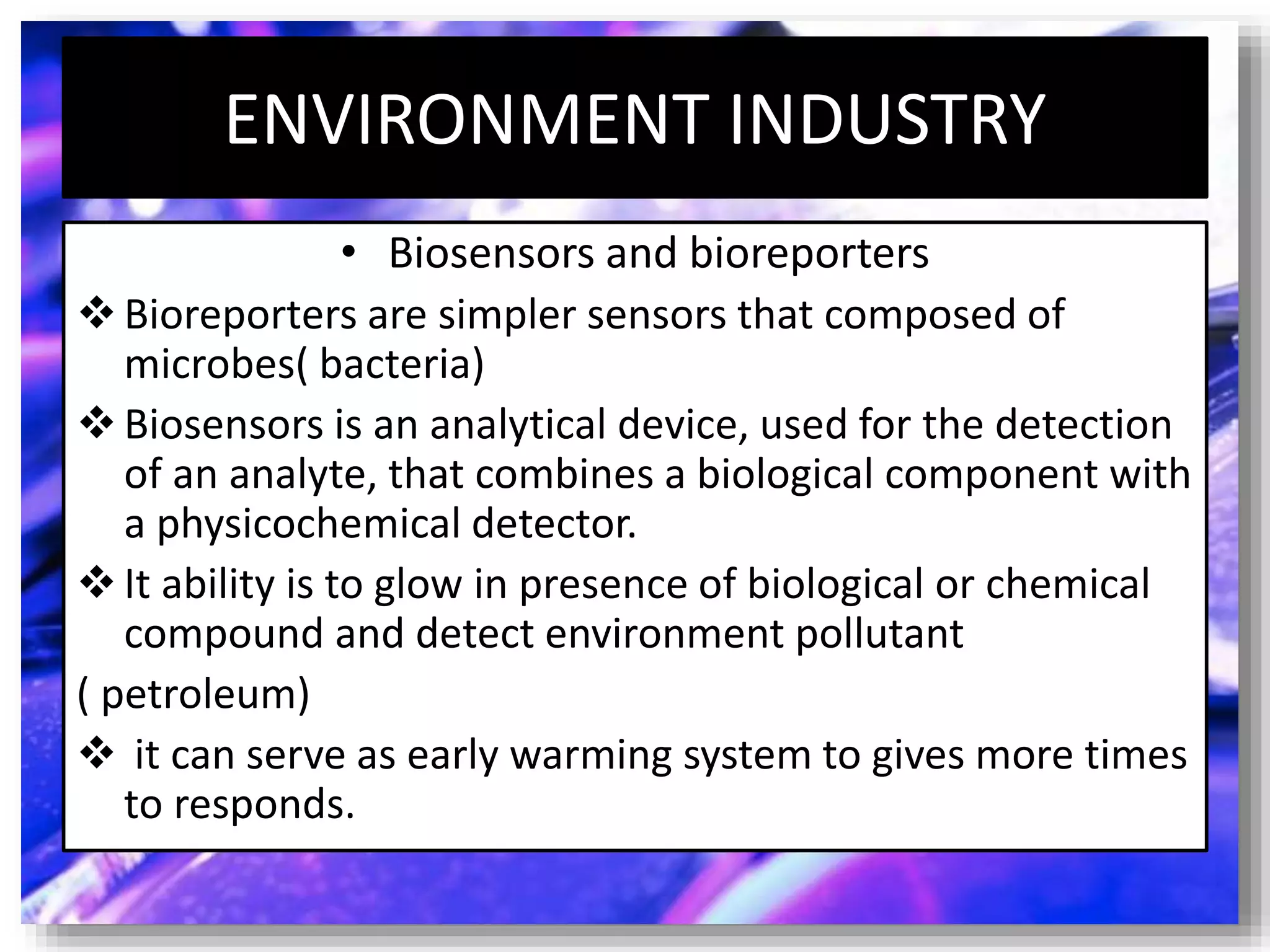 ENVIRONMENT INDUSTRY

• Biosensors and bioreporters

❖ Bioreporters are simpler sensors that composed of microbes( bacteria)

❖ Biosensors is an analytical device, used for the detection of an analyte, that combines a biological component with a physicochemical detector.

❖ It ability is to glow in presence of biological or chemical compound and detect environment pollutant

( petroleum)

❖ it can serve as early warming system to gives more times to responds.